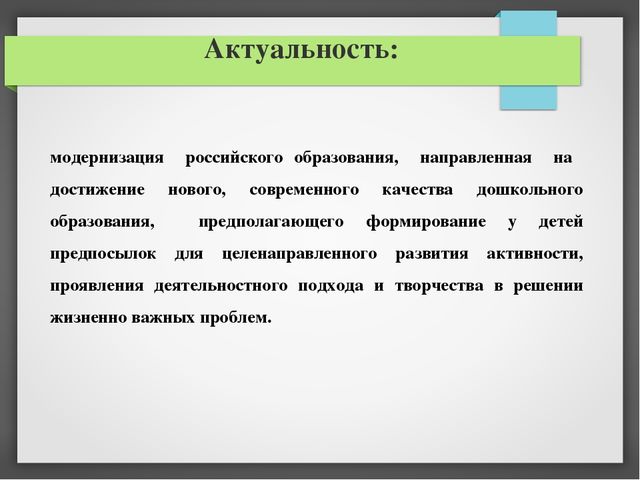 Актуальность:

модернизация российского образования, направленная на достижение нового, современного качества дошкольного образования, предполагающего формирование у детей предпосылок для целенаправленного развития активности, проявления деятельностного подхода и творчества в решении жизненно важных проблем.